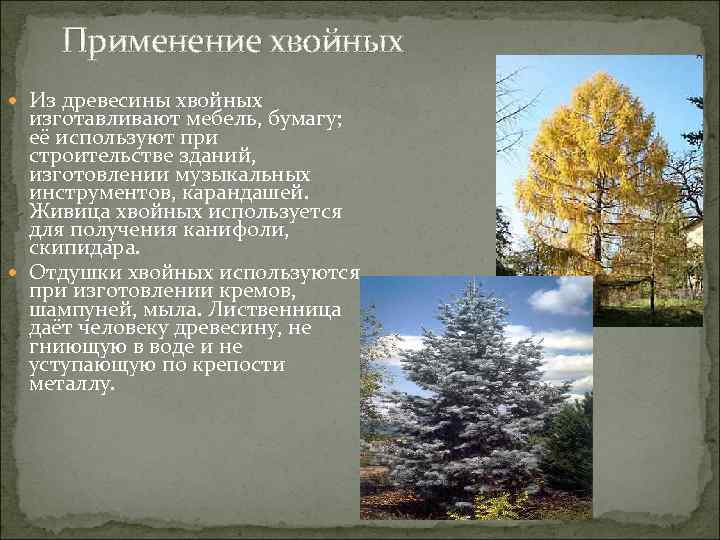 Применение хвойных

Из древесины хвойных изготавливают мебель, бумагу; её используют при строительстве зданий, изготовлении музыкальных инструментов, карандашей. Живица хвойных используется для получения канифоли, скипидара.

Отдушки хвойных используются при изготовлении кремов, шампуней, мыла. Лиственница даёт человеку древесину, не гниющую в воде и не уступающую по крепости металлу.